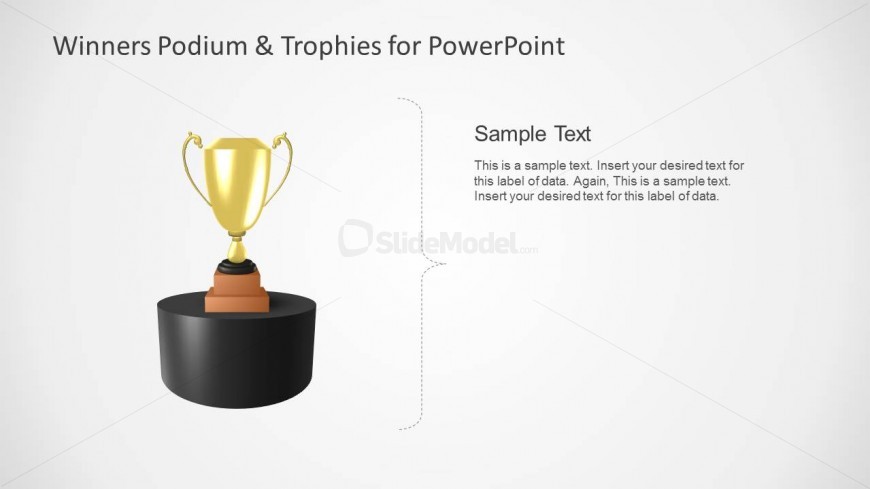 Winners Podium & Trophies for PowerPoint

Sample Text

This is a sample text. Insert your desired text for this label of data. Again, This is a sample text. Insert your desired text for this label of data.

SlideModel.com